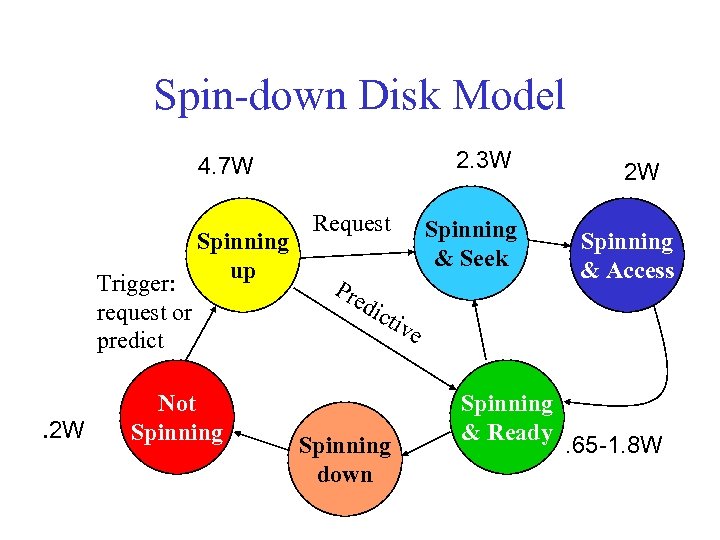 Spin-down Disk Model

4.7W

2.3W

2W

Spinning up

Request

Spinning & Seek

Spinning & Access

Trigger: request or predict

Predictive

Not Spinning

.2W

Spinning down

Spinning & Ready

.65-1.8W